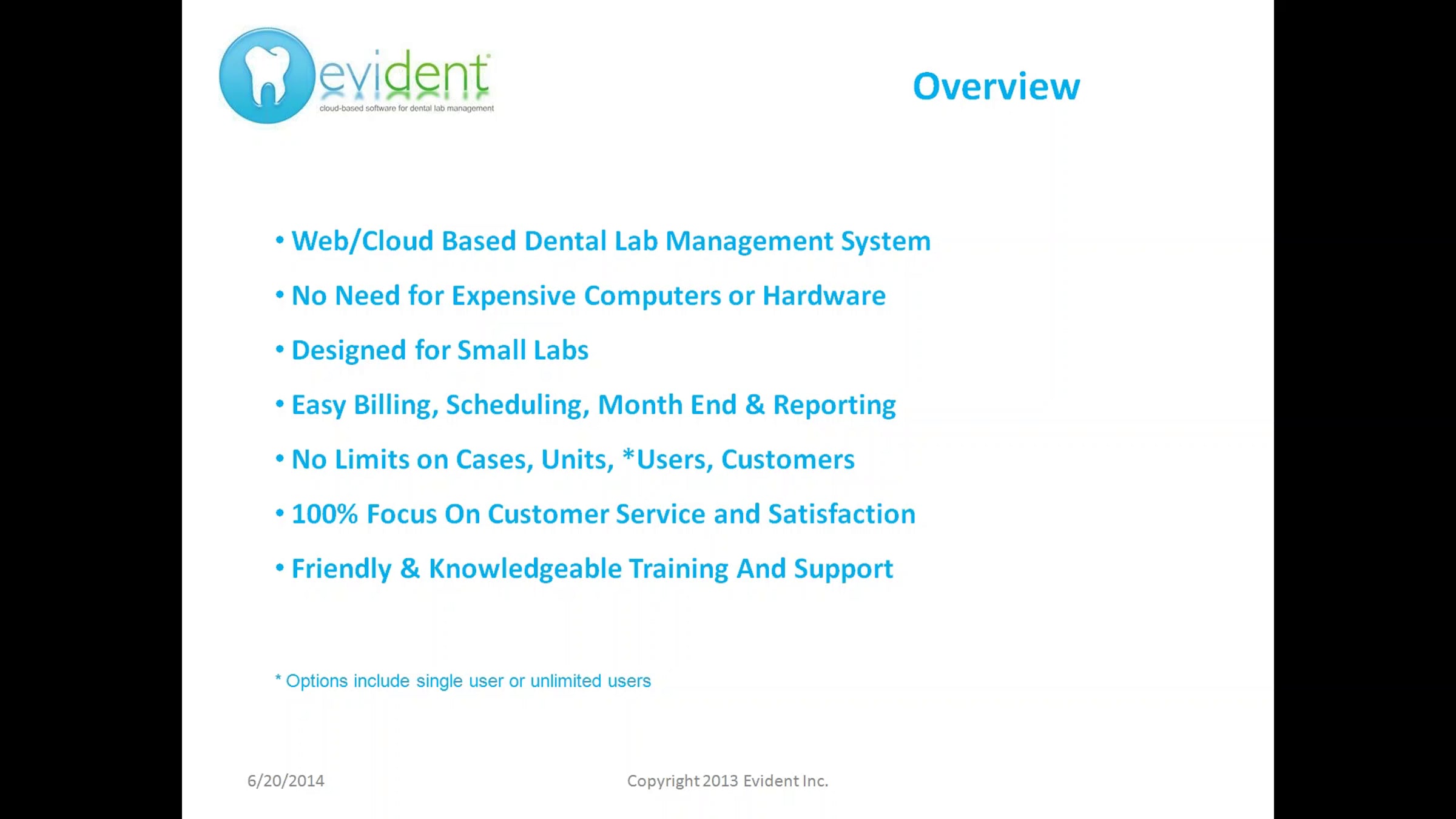 evident
cloud-based software for dental lab management

Overview

• Web/Cloud Based Dental Lab Management System
• No Need for Expensive Computers or Hardware
• Designed for Small Labs
• Easy Billing, Scheduling, Month End & Reporting
• No Limits on Cases, Units, *Users, Customers
• 100% Focus On Customer Service and Satisfaction
• Friendly & Knowledgeable Training And Support

* Options include single user or unlimited users

6/20/2014

Copyright 2013 Evident Inc.